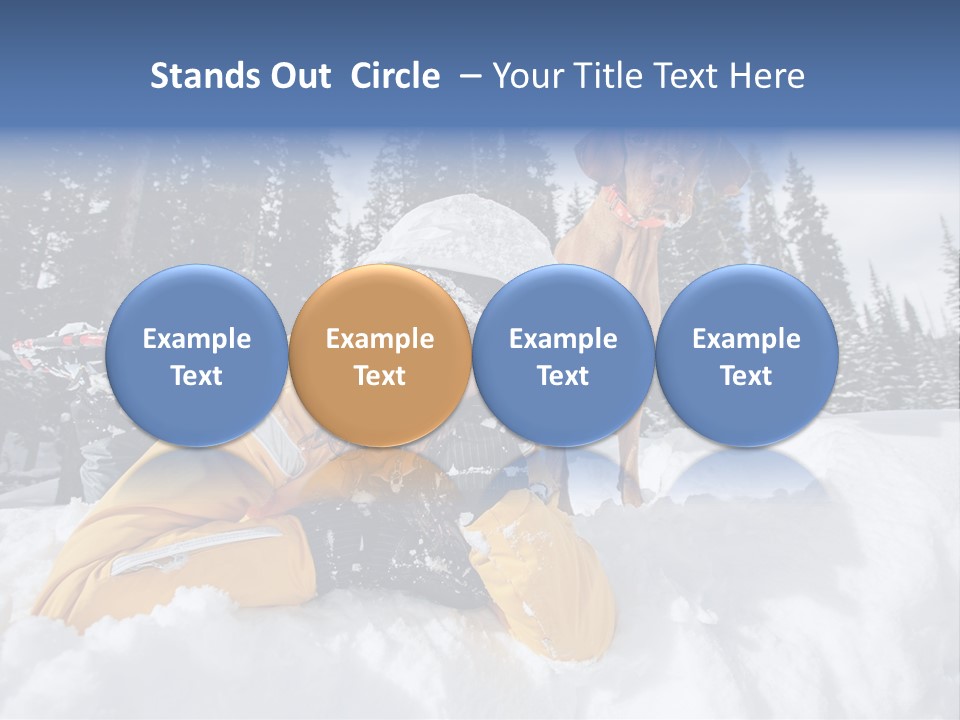 Stands Out Circle – Your Title Text Here

Example Text

Example Text

Example Text

Example Text